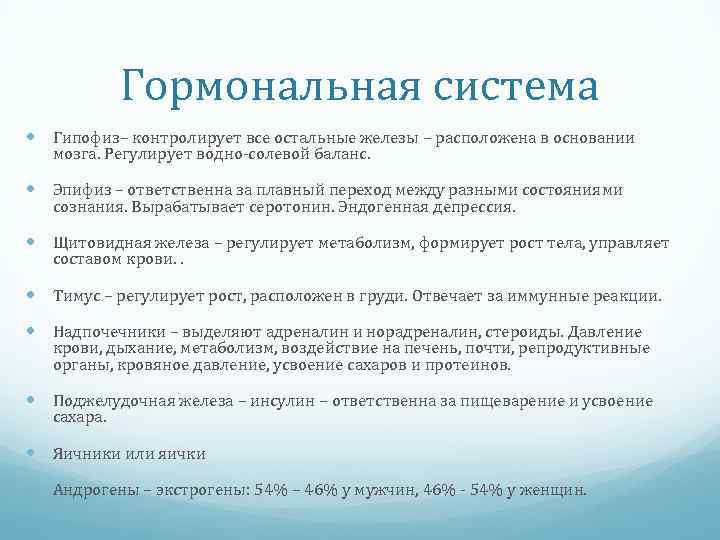 Гормональная система

Гипофиз– контролирует все остальные железы – расположена в основании мозга. Регулирует водно-солевой баланс.

Эпифиз – ответственна за плавный переход между разными состояниями сознания. Вырабатывает серотонин. Эндогенная депрессия.

Щитовидная железа – регулирует метаболизм, формирует рост тела, управляет составом крови. .

Тимус – регулирует рост, расположен в груди. Отвечает за иммунные реакции.

Надпочечники – выделяют адреналин и норадреналин, стероиды. Давление крови, дыхание, метаболизм, воздействие на печень, почти, репродуктивные органы, кровяное давление, усвоение сахаров и протеинов.

Поджелудочная железа – инсулин – ответственна за пищеварение и усвоение сахара.

Яичники или яички

Андрогены – экстрогены: 54% – 46% у мужчин, 46% - 54% у женщин.